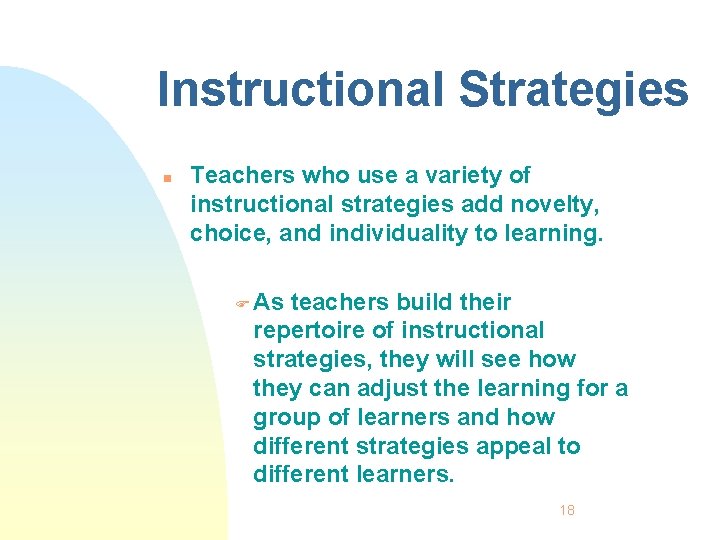 Instructional Strategies

Teachers who use a variety of instructional strategies add novelty, choice, and individuality to learning.

As teachers build their repertoire of instructional strategies, they will see how they can adjust the learning for a group of learners and how different strategies appeal to different learners.

18